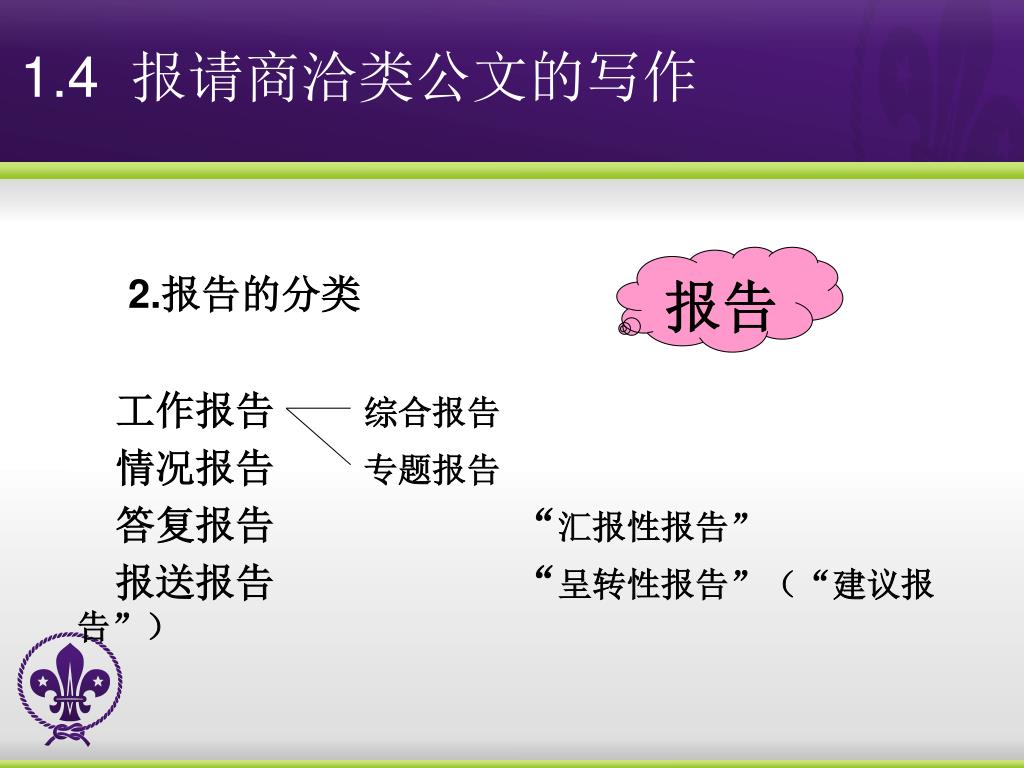 1.4 报请商洽类公文的写作

2.报告的分类

报告

工作报告 综合报告
情况报告 专题报告
答复报告 “汇报性报告”
报送报告 “呈转性报告”（“建议报告”）